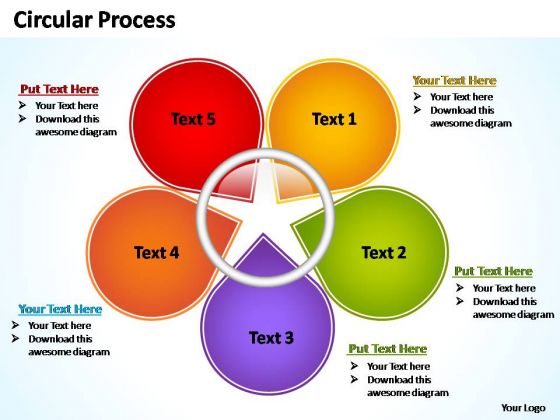 Circular Process

Put Text Here
➢ Your Text here
➢ Download this awesome diagram

Text 5

Text 1

Your Text Here
➢ Your Text here
➢ Download this awesome diagram

Text 4

Text 2

Put Text Here
➢ Your Text here
➢ Download this awesome diagram

Your Text Here
➢ Your Text here
➢ Download this awesome diagram

Text 3

Put Text Here
➢ Your Text here
➢ Download this awesome diagram

Your Logo